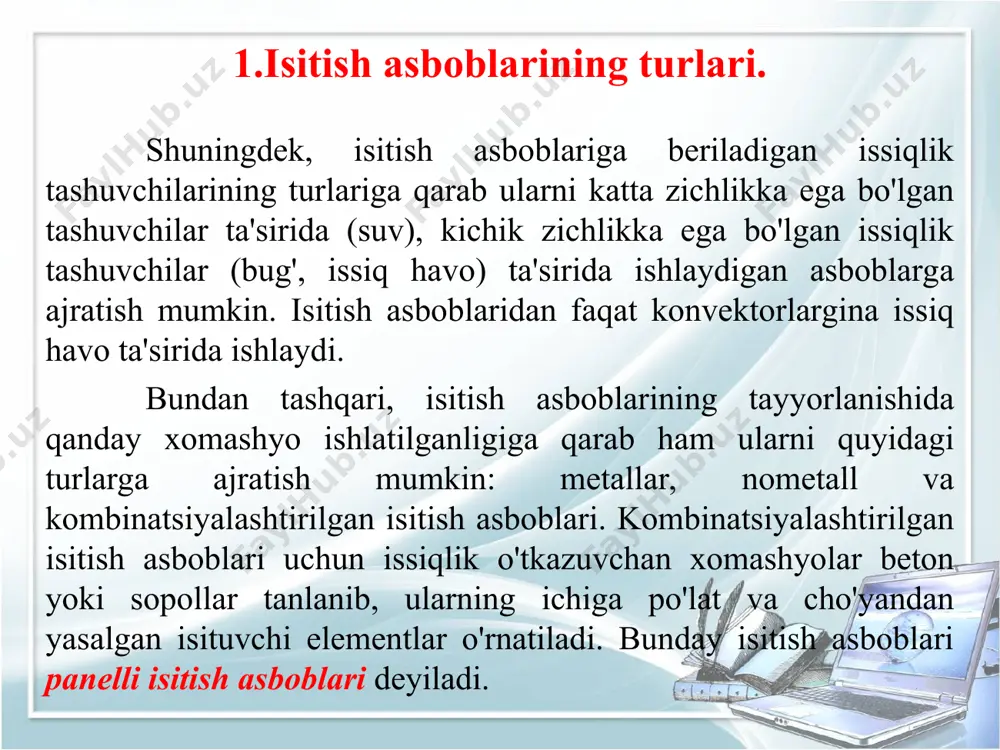 1.Isitish asboblarining turlari.

Shuningdek, isitish asboblariga beriladigan issiqlik tashuvchilarining turlariga qarab ularni katta zichlikka ega bo'lgan tashuvchilar ta'sirida (suv), kichik zichlikka ega bo'lgan issiqlik tashuvchilar (bug', issiq havo) ta'sirida ishlaydigan asboblarga ajratish mumkin. Isitish asboblaridan faqat konvektorlargina issiq havo ta'sirida ishlaydi.

Bundan tashqari, isitish asboblarining tayyorlanishida qanday xomashyo ishlatilganligiga qarab ham ularni quyidagi turlarga ajratish mumkin: metallar, nometall va kombinatsiyalashtirilgan isitish asboblari. Kombinatsiyalashtirilgan isitish asboblari uchun issiqlik o'tkazuvchan xomashyolar beton yoki sopollar tanlanib, ularning ichiga po'lat va cho'yandan yasalgan isituvchi elementlar o'rnatiladi. Bunday isitish asboblari panelli isitish asboblari deyiladi.

FayllHub.uz